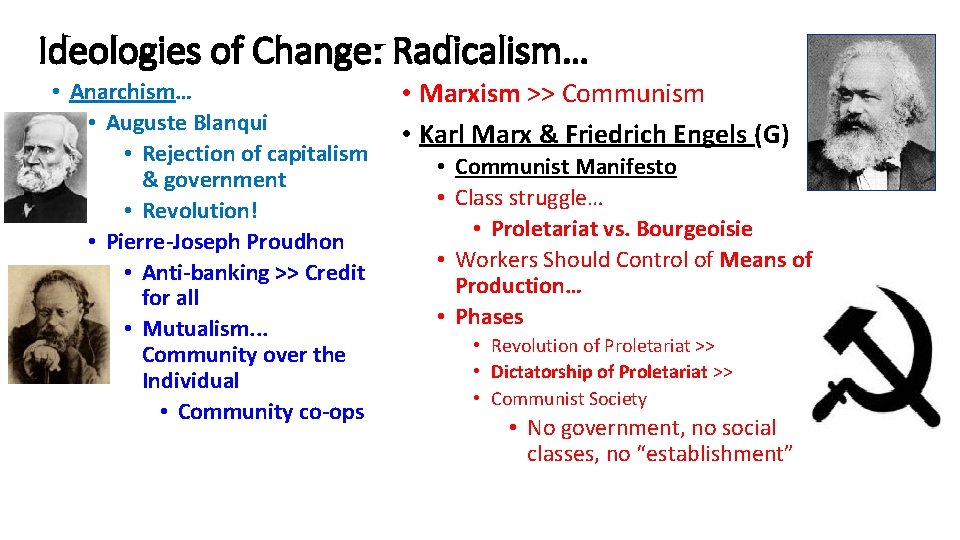 Ideologies of Change: Radicalism…

• Anarchism…
  • Auguste Blanqui
    • Rejection of capitalism & government
    • Revolution!
  • Pierre-Joseph Proudhon
    • Anti-banking >> Credit for all
    • Mutualism... Community over the Individual
      • Community co-ops

• Marxism >> Communism
• Karl Marx & Friedrich Engels (G)
  • Communist Manifesto
  • Class struggle…
    • Proletariat vs. Bourgeoisie
  • Workers Should Control of Means of Production…
  • Phases
    • Revolution of Proletariat >>
    • Dictatorship of Proletariat >>
    • Communist Society
      • No government, no social classes, no "establishment"